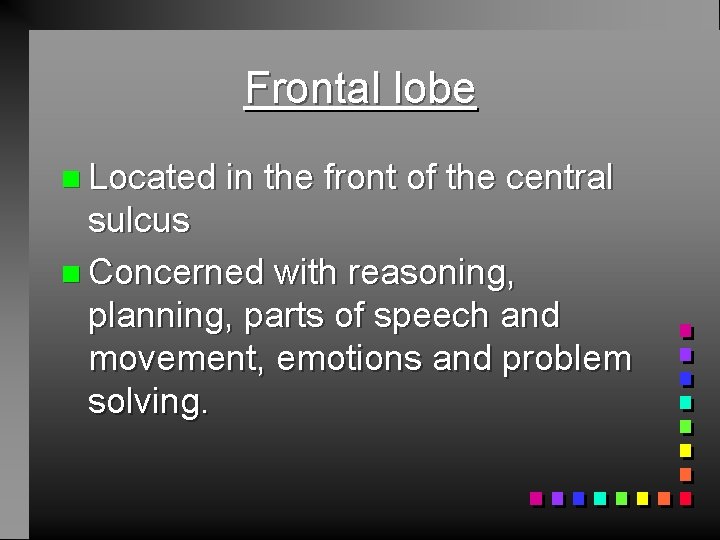 Frontal lobe

- Located in the front of the central sulcus
- Concerned with reasoning, planning, parts of speech and movement, emotions and problem solving.